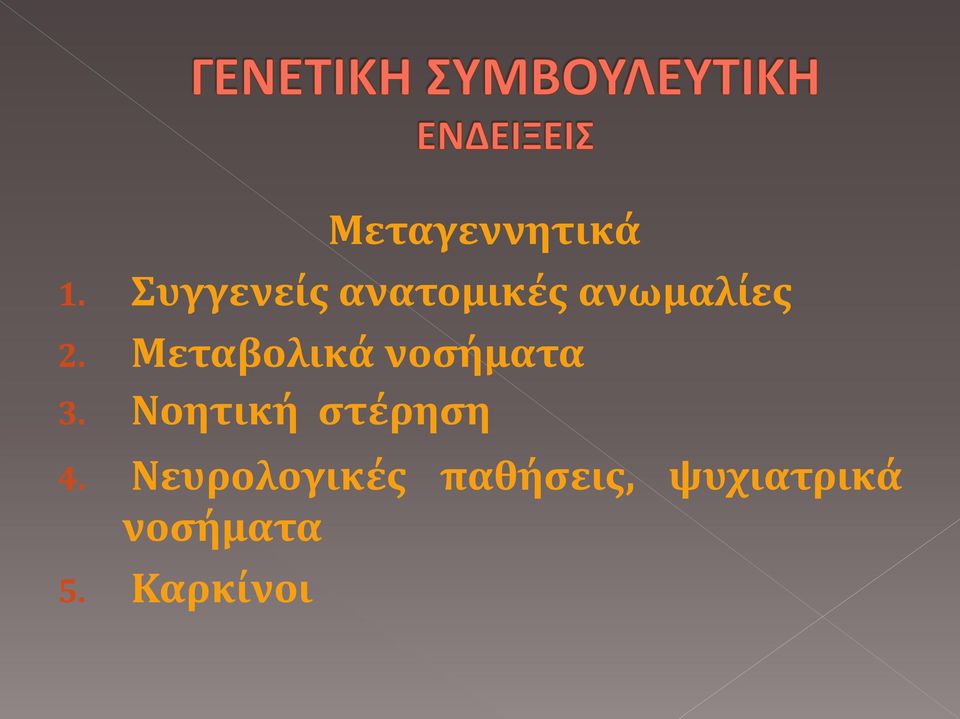 ΓΕΝΕΤΙΚΗ ΣΥΜΒΟΥΛΕΥΤΙΚΗ
ΕΝΔΕΙΞΕΙΣ

Μεταγεννητικά

1. Συγγενείς ανατομικές ανωμαλίες
2. Μεταβολικά νοσήματα
3. Νοητική στέρηση
4. Νευρολογικές παθήσεις, ψυχιατρικά νοσήματα
5. Καρκίνοι